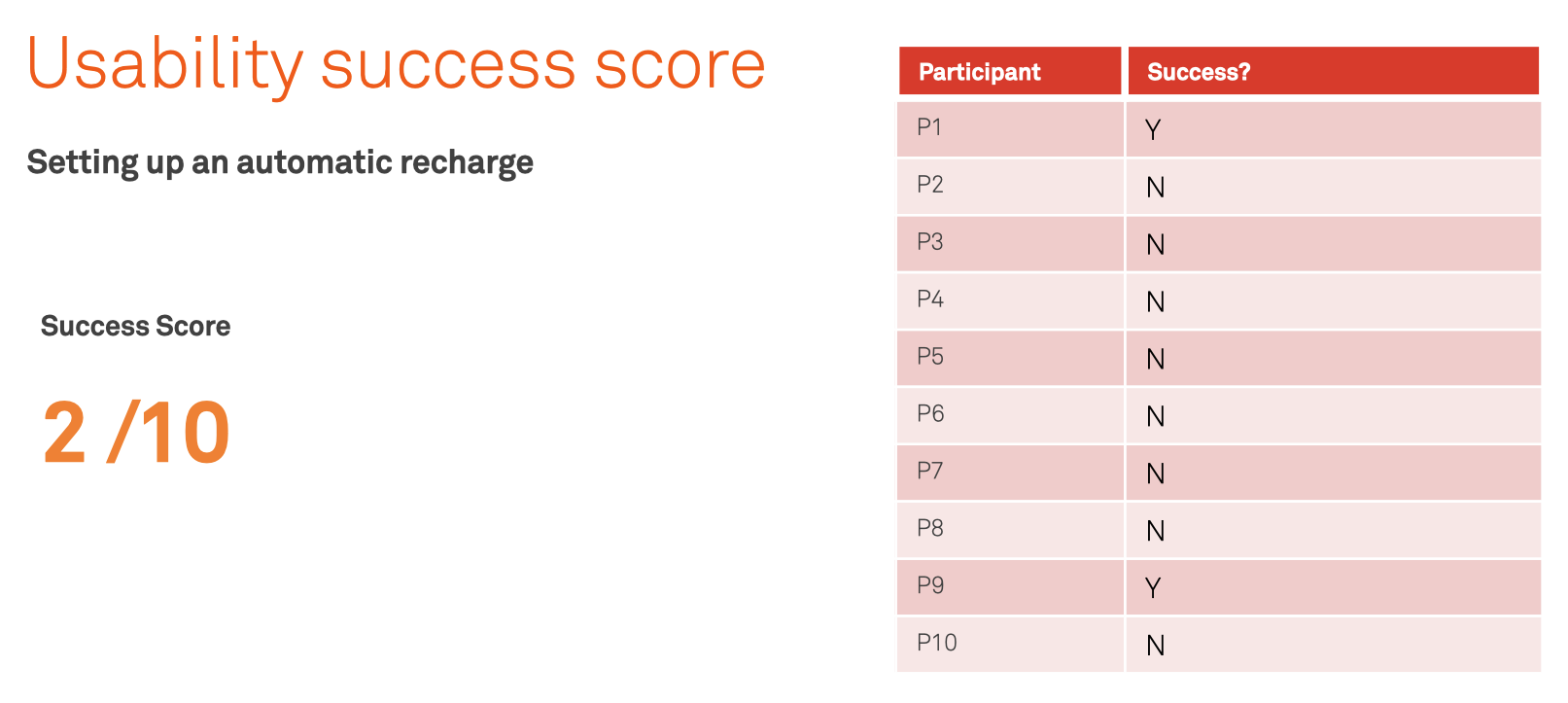 Usability success score

Setting up an automatic recharge

Success Score

2 /10

| Participant | Success? |
|---|---|
| P1 | Y |
| P2 | N |
| P3 | N |
| P4 | N |
| P5 | N |
| P6 | N |
| P7 | N |
| P8 | N |
| P9 | Y |
| P10 | N |